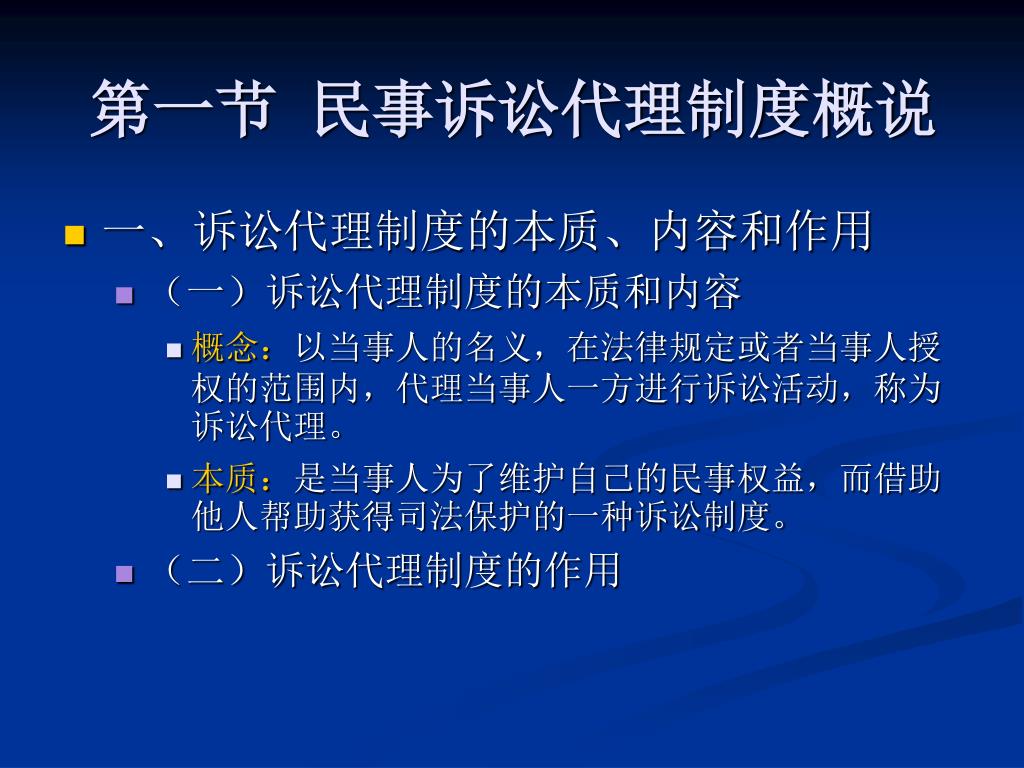 第一节 民事诉讼代理制度概说

一、诉讼代理制度的本质、内容和作用

（一）诉讼代理制度的本质和内容

概念：以当事人的名义，在法律规定或者当事人授权的范围内，代理当事人一方进行诉讼活动，称为诉讼代理。

本质：是当事人为了维护自己的民事权益，而借助他人帮助获得司法保护的一种诉讼制度。

（二）诉讼代理制度的作用